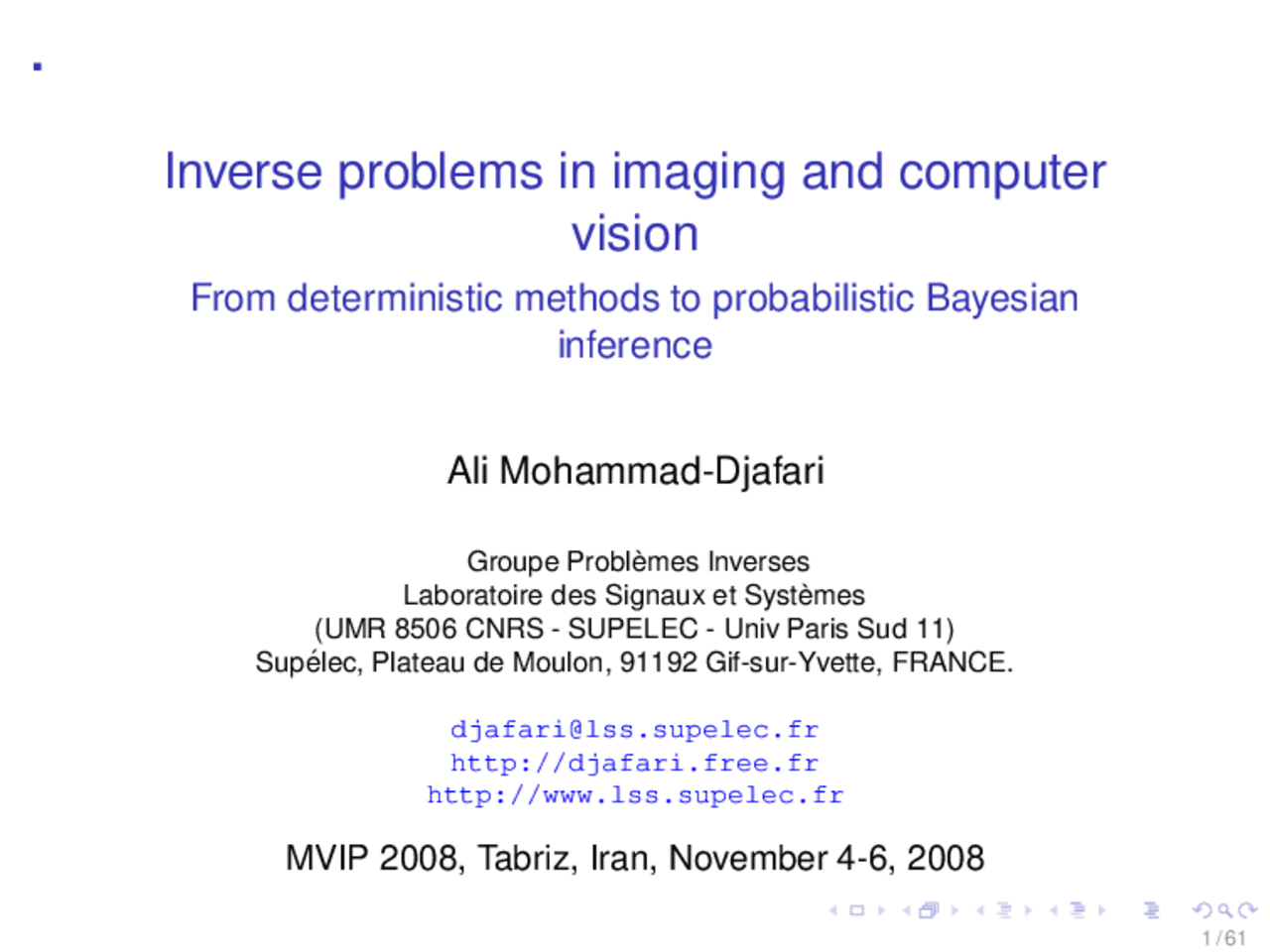 .

Inverse problems in imaging and computer vision

From deterministic methods to probabilistic Bayesian inference

Ali Mohammad-Djafari

Groupe Problèmes Inverses
Laboratoire des Signaux et Systèmes
(UMR 8506 CNRS - SUPELEC - Univ Paris Sud 11)
Supélec, Plateau de Moulon, 91192 Gif-sur-Yvette, FRANCE.

djafari@lss.supelec.fr
http://djafari.free.fr
http://www.lss.supelec.fr

MVIP 2008, Tabriz, Iran, November 4-6, 2008

1 / 61